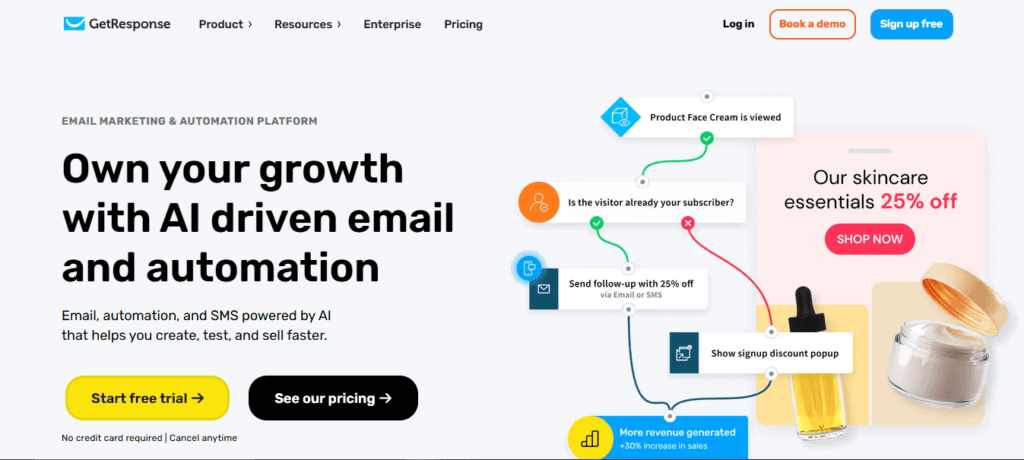 GetResponse Product › Resources › Enterprise Pricing Log in Book a demo Sign up free

EMAIL MARKETING & AUTOMATION PLATFORM

Own your growth with AI driven email and automation

Email, automation, and SMS powered by AI that helps you create, test, and sell faster.

Start free trial →

See our pricing →

No credit card required | Cancel anytime

Product Face Cream is viewed

Is the visitor already your subscriber?

Send follow-up with 25% off
via Email or SMS

Show signup discount popup

More revenue generated
+30% increase in sales

Our skincare essentials 25% off

SHOP NOW